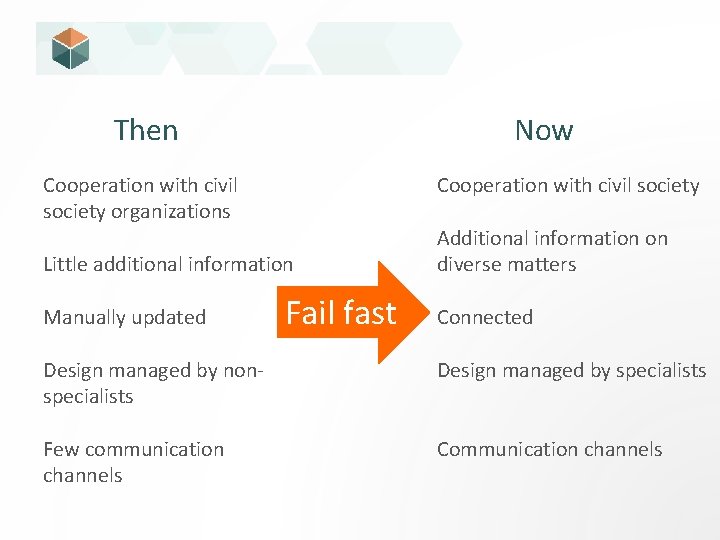 Then

Cooperation with civil society organizations

Little additional information

Manually updated

Design managed by non-specialists

Few communication channels

Fail fast

Now

Cooperation with civil society

Additional information on diverse matters

Connected

Design managed by specialists

Communication channels